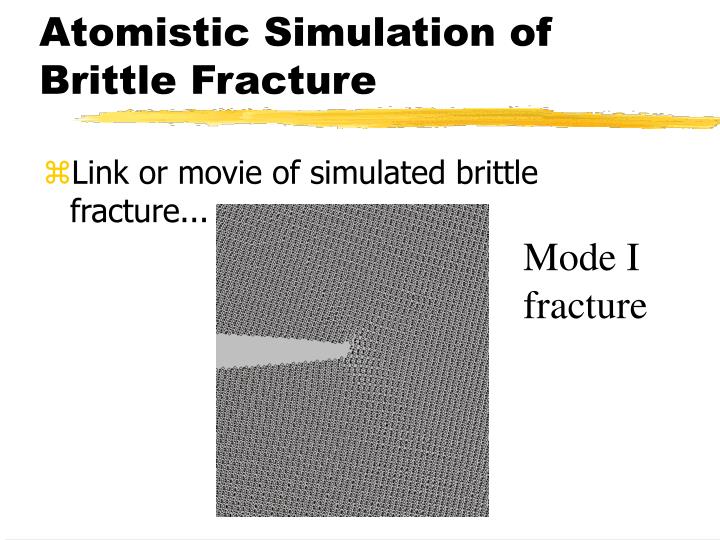 Atomistic Simulation of Brittle Fracture

⌘Link or movie of simulated brittle fracture...

Mode I fracture